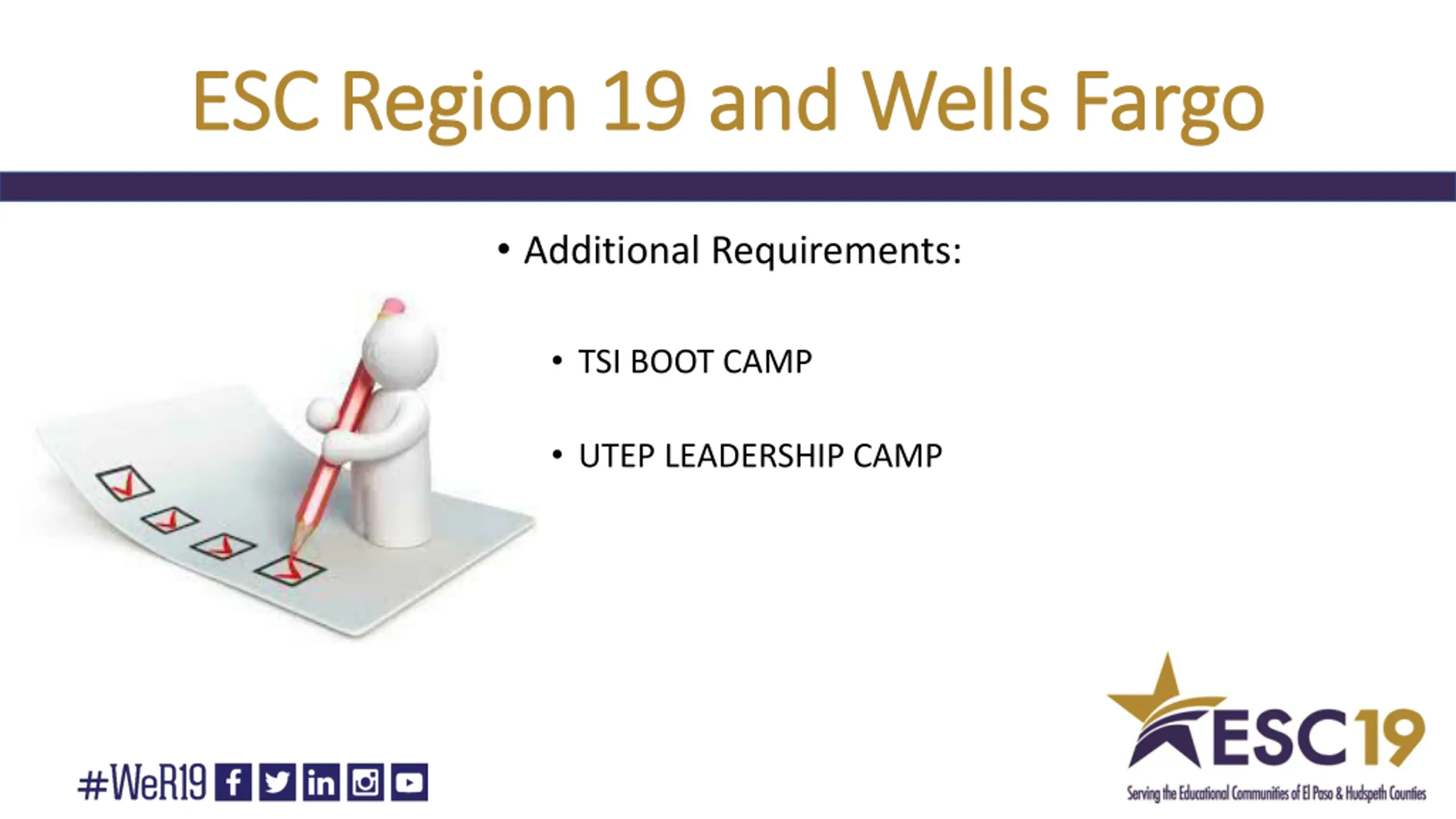 ESC Region 19 and Wells Fargo

• Additional Requirements:

• TSI BOOT CAMP

• UTEP LEADERSHIP CAMP

#WeR19

ESC19
Serving the Educational Communities of El Paso & Hudspeth Counties